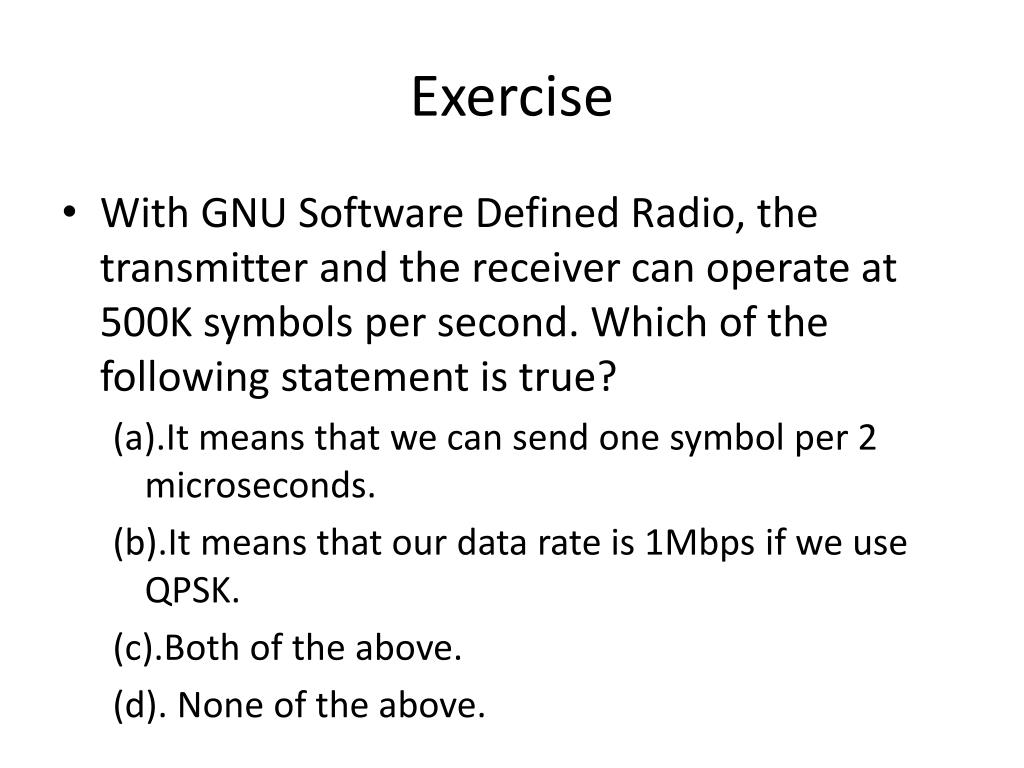 Exercise

• With GNU Software Defined Radio, the transmitter and the receiver can operate at 500K symbols per second. Which of the following statement is true?

(a).It means that we can send one symbol per 2 microseconds.

(b).It means that our data rate is 1Mbps if we use QPSK.

(c).Both of the above.

(d). None of the above.